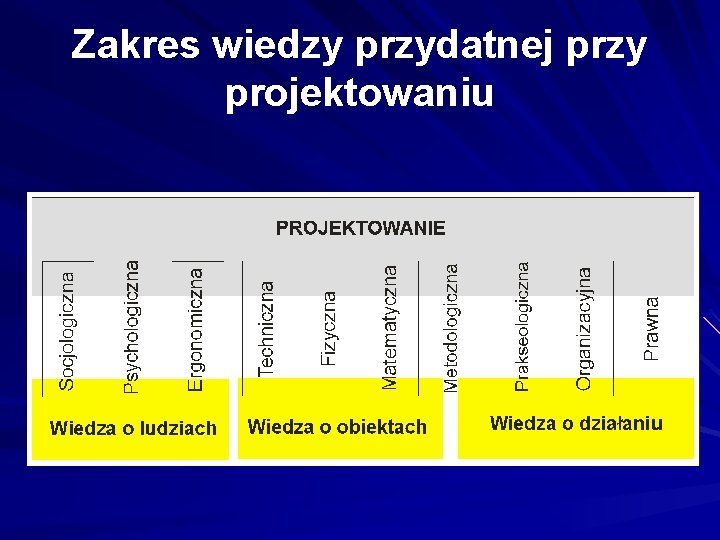 Zakres wiedzy przydatnej przy projektowaniu

PROJEKTOWANIE

Socjologiczna
Psychologiczna
Ergonomiczna
Techniczna
Fizyczna
Matematyczna
Metodologiczna
Prakseologiczna
Organizacyjna
Prawna

Wiedza o ludziach

Wiedza o obiektach

Wiedza o działaniu